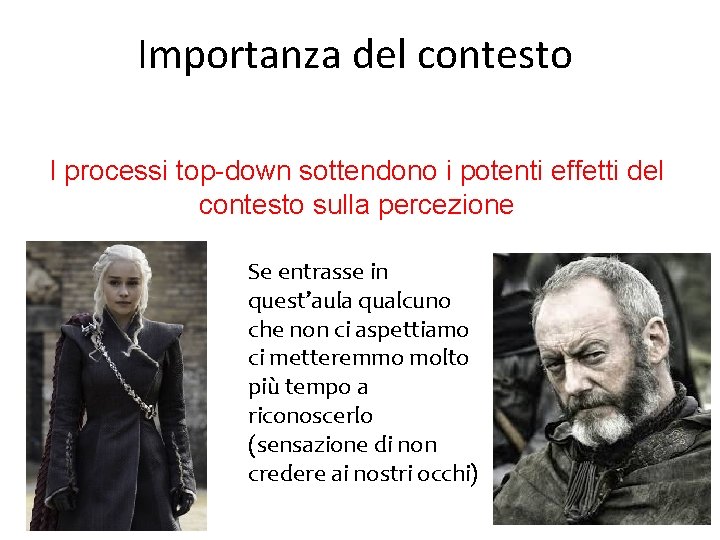 Importanza del contesto

I processi top-down sottendono i potenti effetti del contesto sulla percezione

Se entrasse in quest’aula qualcuno che non ci aspettiamo ci metteremmo molto più tempo a riconoscerlo (sensazione di non credere ai nostri occhi)